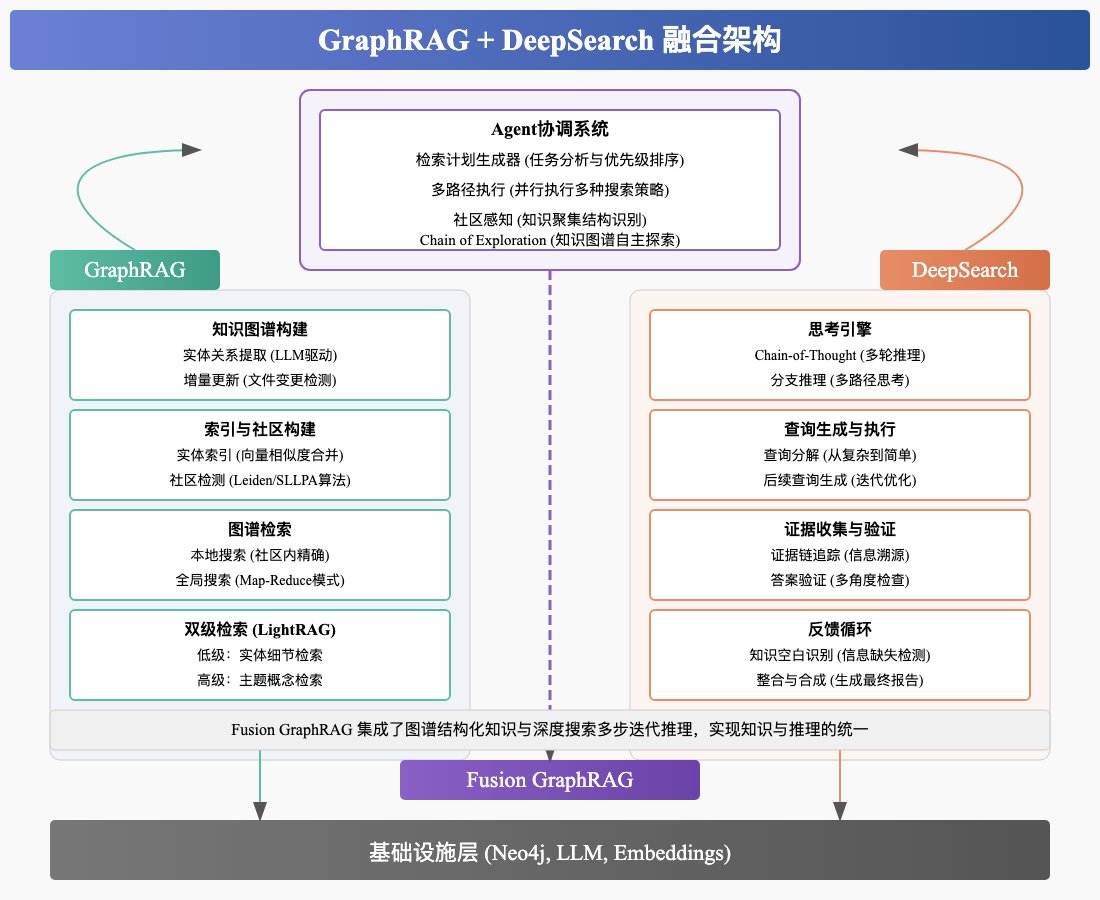 GraphRAG + DeepSearch 融合架构

Agent协调系统
检索计划生成器 (任务分析与优先级排序)
多路径执行 (并行执行多种搜索策略)
社区感知 (知识聚集结构识别)
Chain of Exploration (知识图谱自主探索)

GraphRAG

知识图谱构建
实体关系提取 (LLM驱动)
增量更新 (文件变更检测)

索引与社区构建
实体索引 (向量相似度合并)
社区检测 (Leiden/SLLPA算法)

图谱检索
本地搜索 (社区内精确)
全局搜索 (Map-Reduce模式)

双级检索 (LightRAG)
低级：实体细节检索
高级：主题概念检索

DeepSearch

思考引擎
Chain-of-Thought (多轮推理)
分支推理 (多路径思考)

查询生成与执行
查询分解 (从复杂到简单)
后续查询生成 (迭代优化)

证据收集与验证
证据链追踪 (信息溯源)
答案验证 (多角度检查)

反馈循环
知识空白识别 (信息缺失检测)
整合与合成 (生成最终报告)

Fusion GraphRAG 集成了图谱结构化知识与深度搜索多步迭代推理，实现知识与推理的统一

Fusion GraphRAG

基础设施层 (Neo4j, LLM, Embeddings)